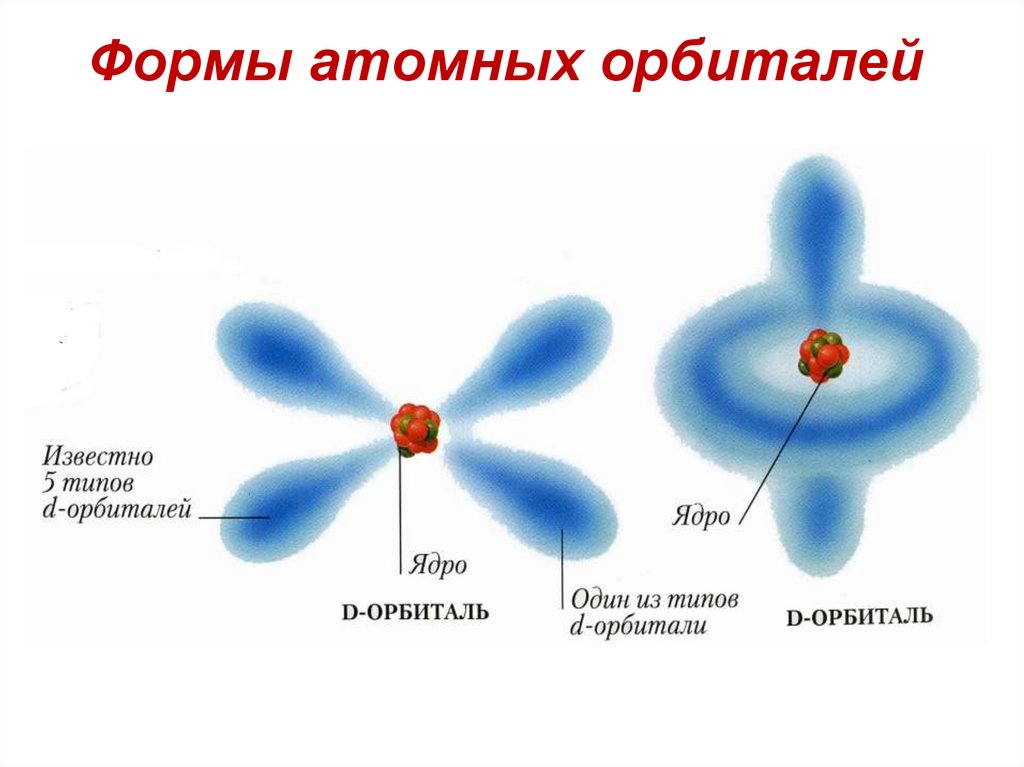 Формы атомных орбиталей

Известно 5 типов d-орбиталей

Ядро

D-ОРБИТАЛЬ

Один из типов d-орбитали

Ядро

D-ОРБИТАЛЬ